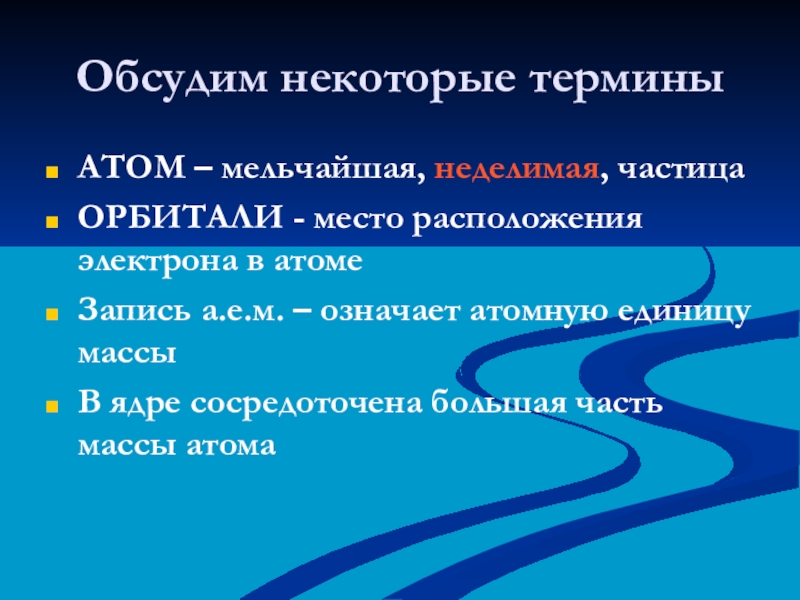 Обсудим некоторые термины

АТОМ – мельчайшая, неделимая, частица

ОРБИТАЛИ - место расположения электрона в атоме

Запись а.е.м. – означает атомную единицу массы

В ядре сосредоточена большая часть массы атома